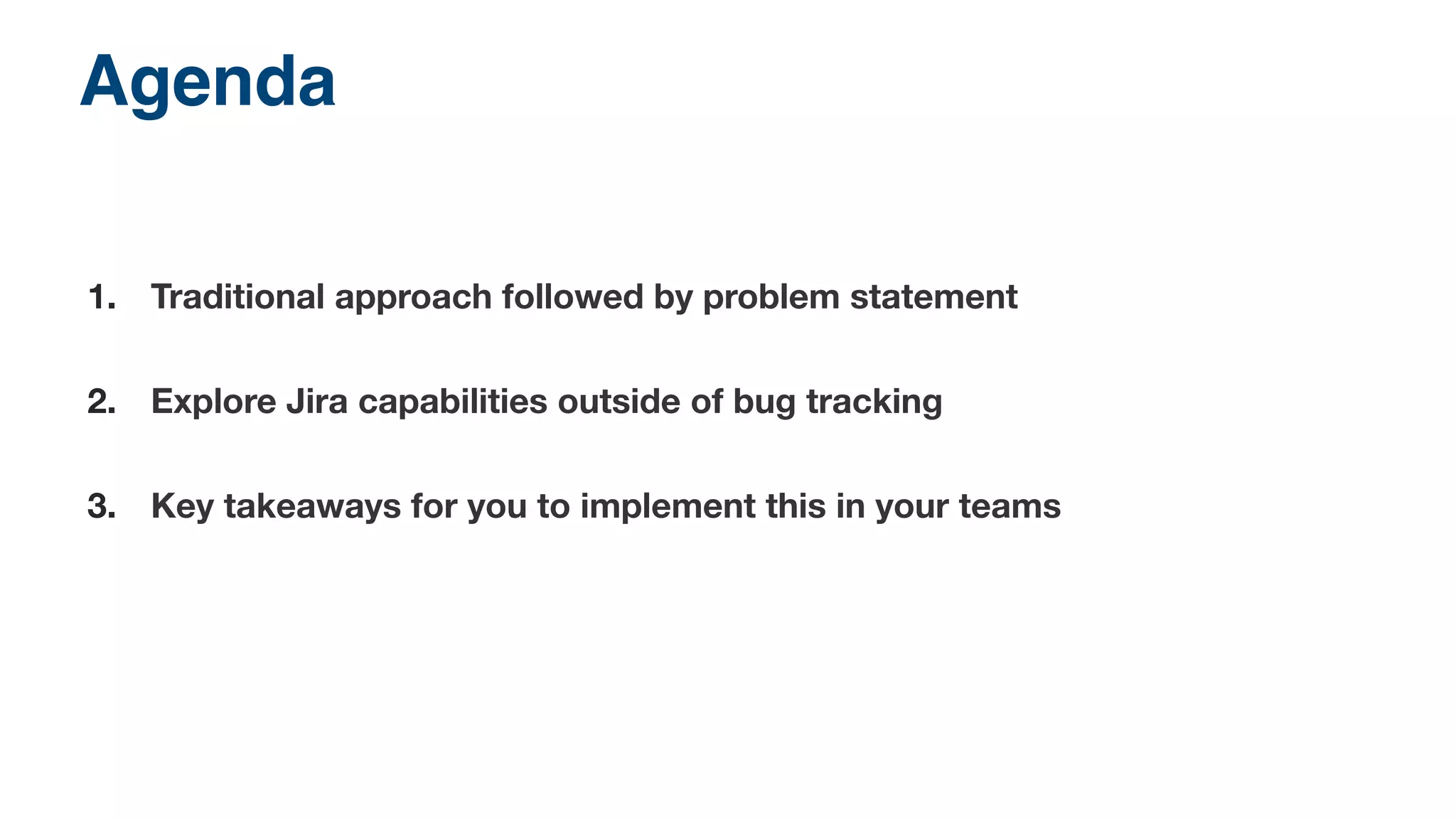 Agenda

1. Traditional approach followed by problem statement

2. Explore Jira capabilities outside of bug tracking

3. Key takeaways for you to implement this in your teams